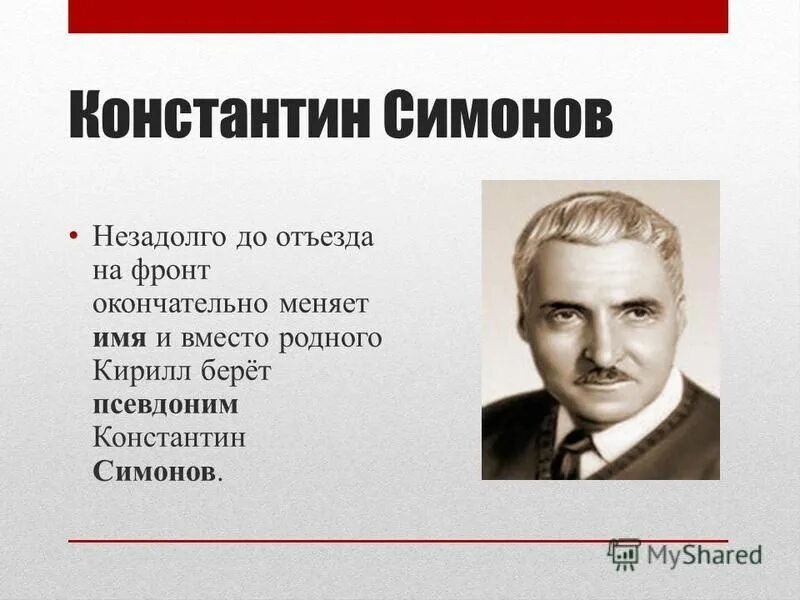 Константин Симонов

• Незадолго до отъезда на фронт окончательно меняет имя и вместо родного Кирилл берёт псевдоним Константин Симонов.

MyShared